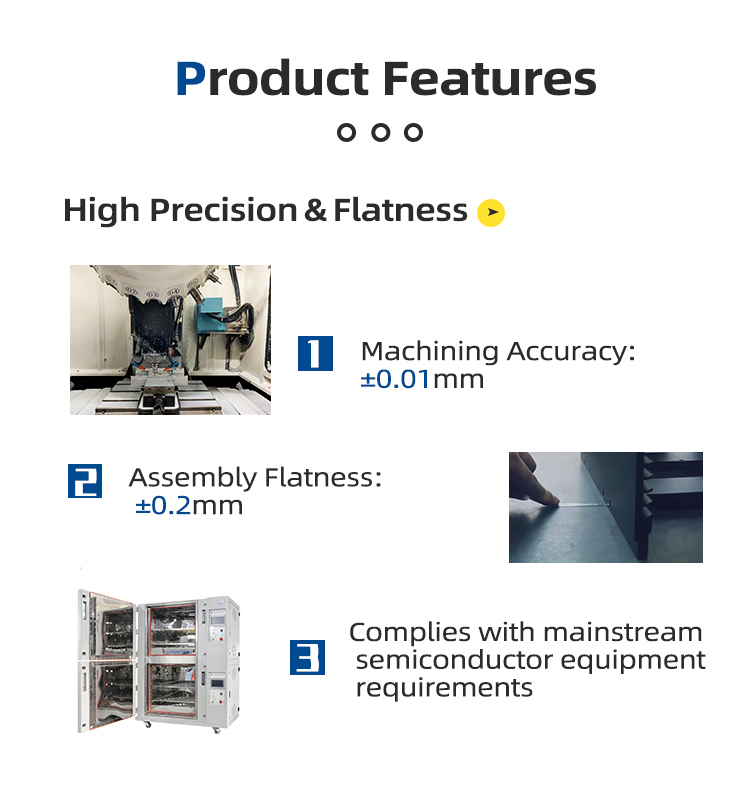 Product Features

High Precision & Flatness

1 Machining Accuracy: ±0.01mm

2 Assembly Flatness: ±0.2mm

3 Complies with mainstream semiconductor equipment requirements